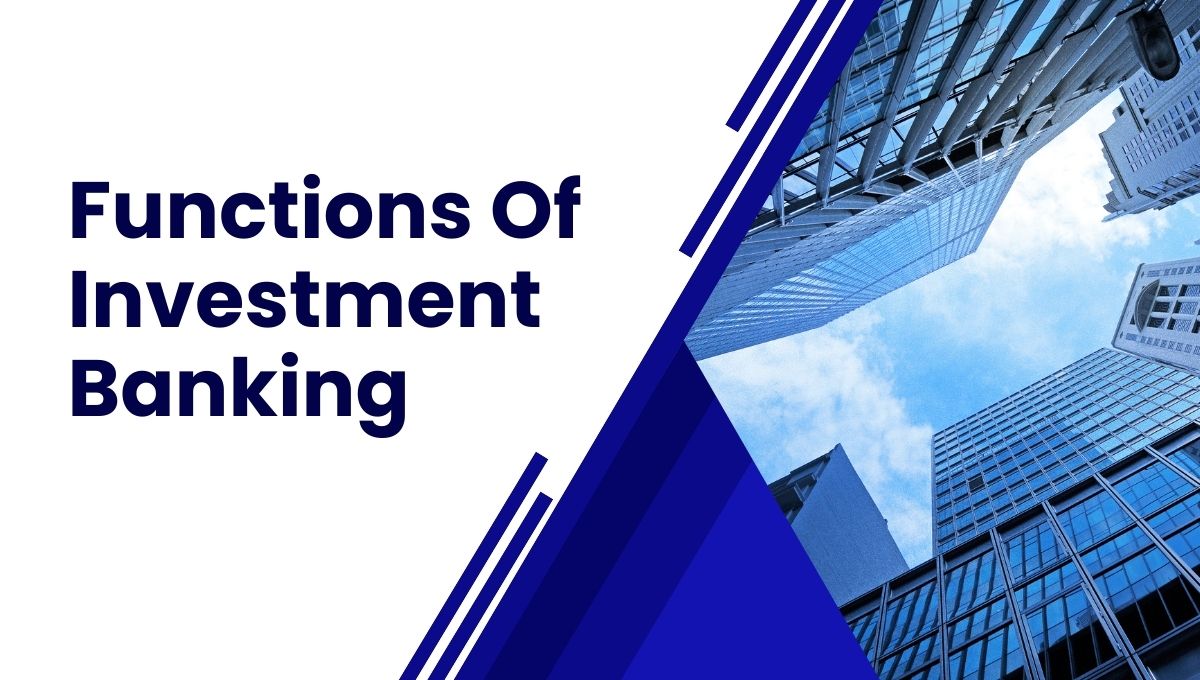 Functions Of Investment Banking